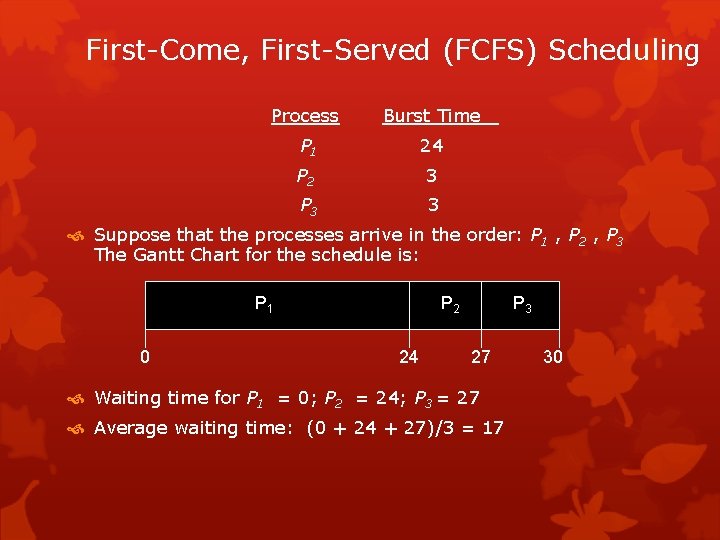 First-Come, First-Served (FCFS) Scheduling

| Process | Burst Time |
|---|---|
| $P_1$ | 24 |
| $P_2$ | 3 |
| $P_3$ | 3 |

Suppose that the processes arrive in the order: $P_1$ , $P_2$ , $P_3$
The Gantt Chart for the schedule is:

$P_1$ $P_2$ $P_3$

0 24 27 30

Waiting time for $P_1$ = 0; $P_2$ = 24; $P_3$ = 27

Average waiting time: (0 + 24 + 27)/3 = 17